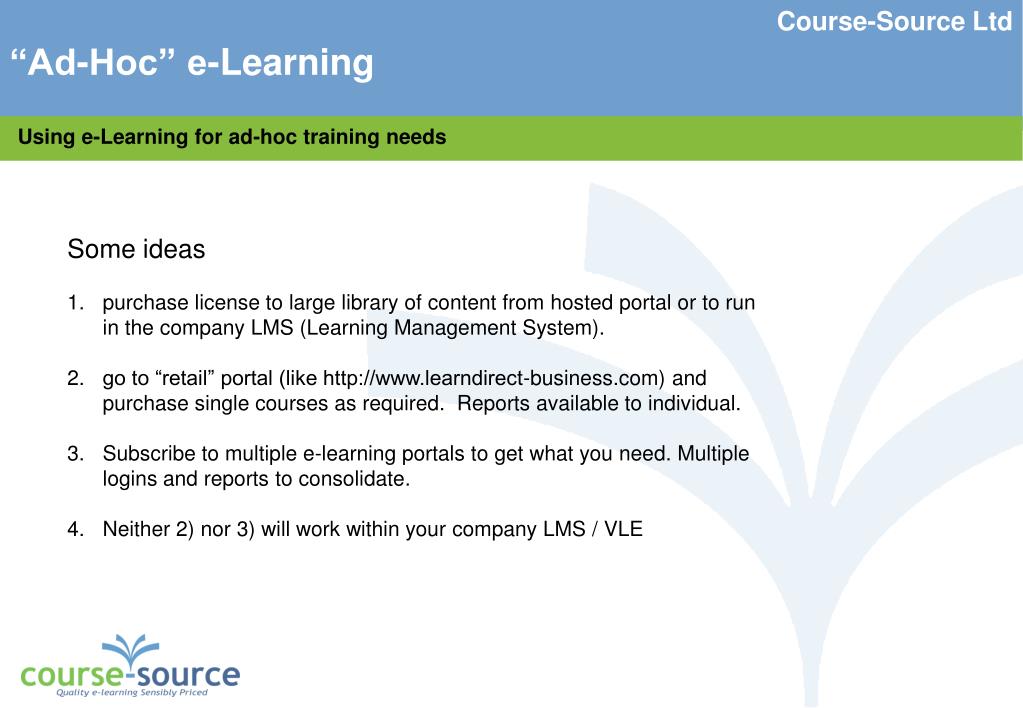 Course-Source Ltd

“Ad-Hoc” e-Learning

Using e-Learning for ad-hoc training needs

Some ideas

1. purchase license to large library of content from hosted portal or to run in the company LMS (Learning Management System).

2. go to “retail” portal (like http://www.learndirect-business.com) and purchase single courses as required. Reports available to individual.

3. Subscribe to multiple e-learning portals to get what you need. Multiple logins and reports to consolidate.

4. Neither 2) nor 3) will work within your company LMS / VLE

course-source
Quality e-learning Sensibly Priced